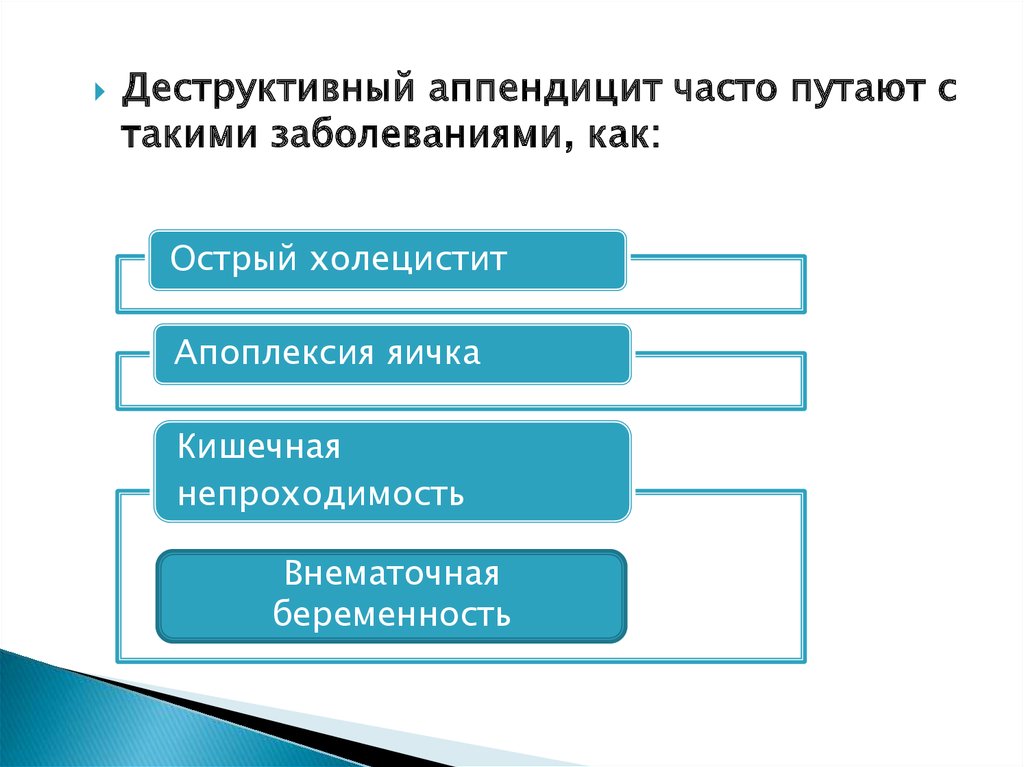 Деструктивный аппендицит часто путают с такими заболеваниями, как:

Острый холецистит

Апоплексия яичка

Кишечная непроходимость

Внематочная беременность